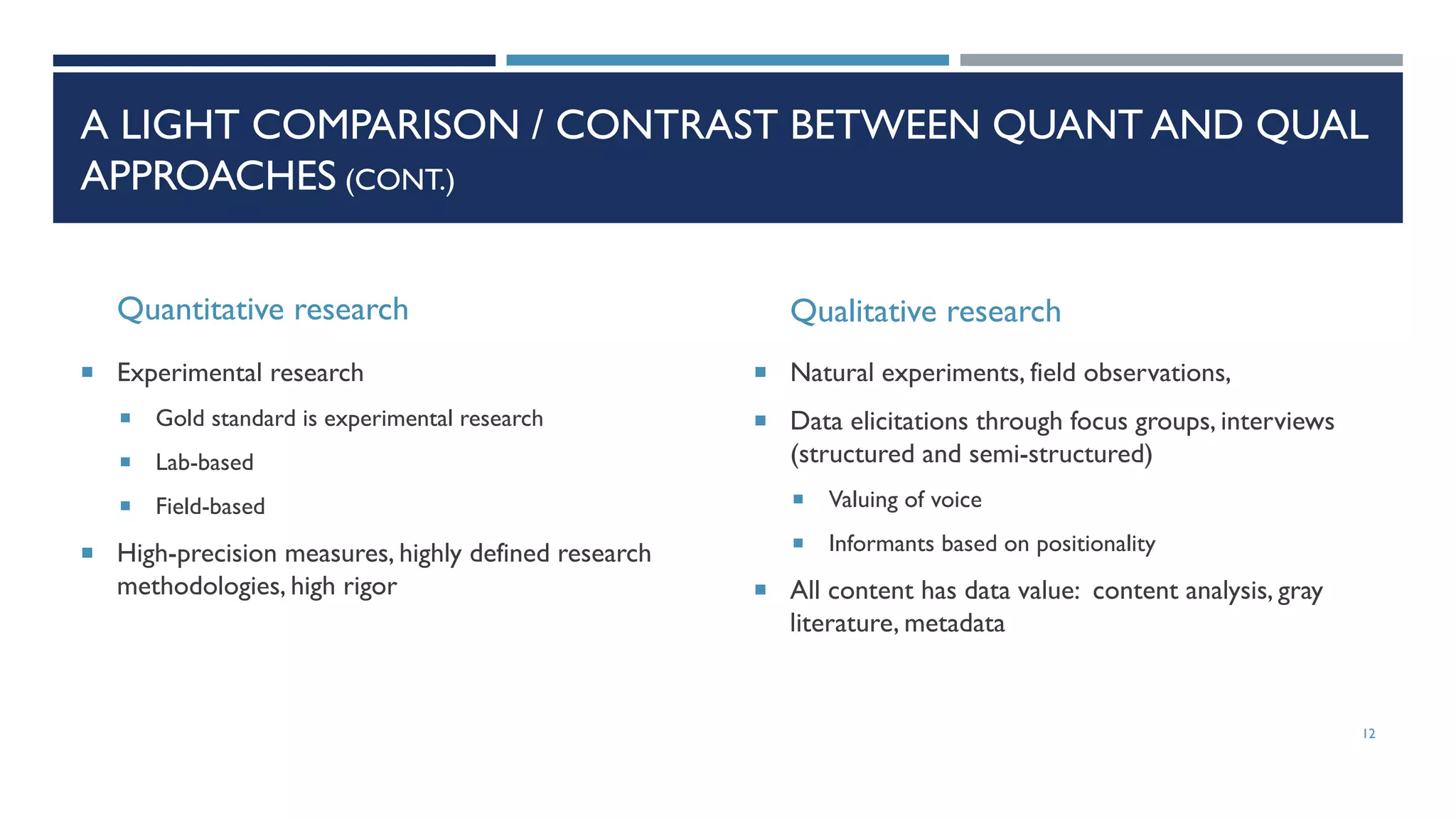 A LIGHT COMPARISON / CONTRAST BETWEEN QUANT AND QUAL APPROACHES (CONT.)

Quantitative research

- Experimental research
  - Gold standard is experimental research
  - Lab-based
  - Field-based
- High-precision measures, highly defined research methodologies, high rigor

Qualitative research

- Natural experiments, field observations,
- Data elicitations through focus groups, interviews (structured and semi-structured)
  - Valuing of voice
  - Informants based on positionality
- All content has data value: content analysis, gray literature, metadata

12